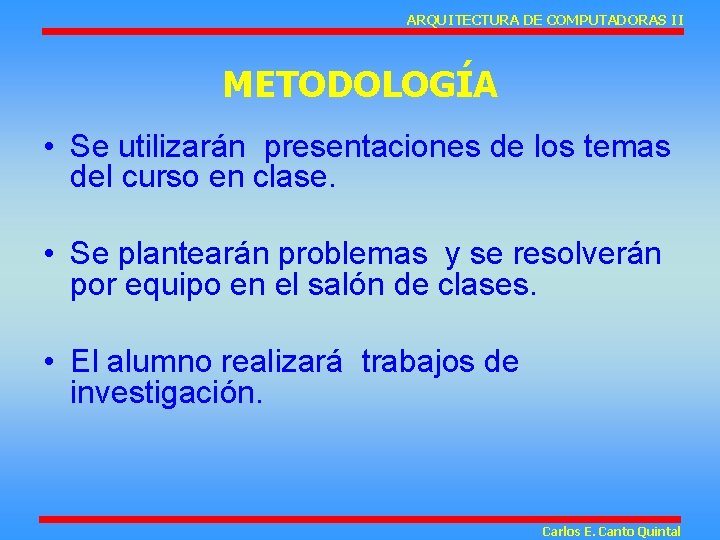 ARQUITECTURA DE COMPUTADORAS II

METODOLOGÍA

• Se utilizarán presentaciones de los temas del curso en clase.

• Se plantearán problemas y se resolverán por equipo en el salón de clases.

• El alumno realizará trabajos de investigación.

Carlos E. Canto Quintal